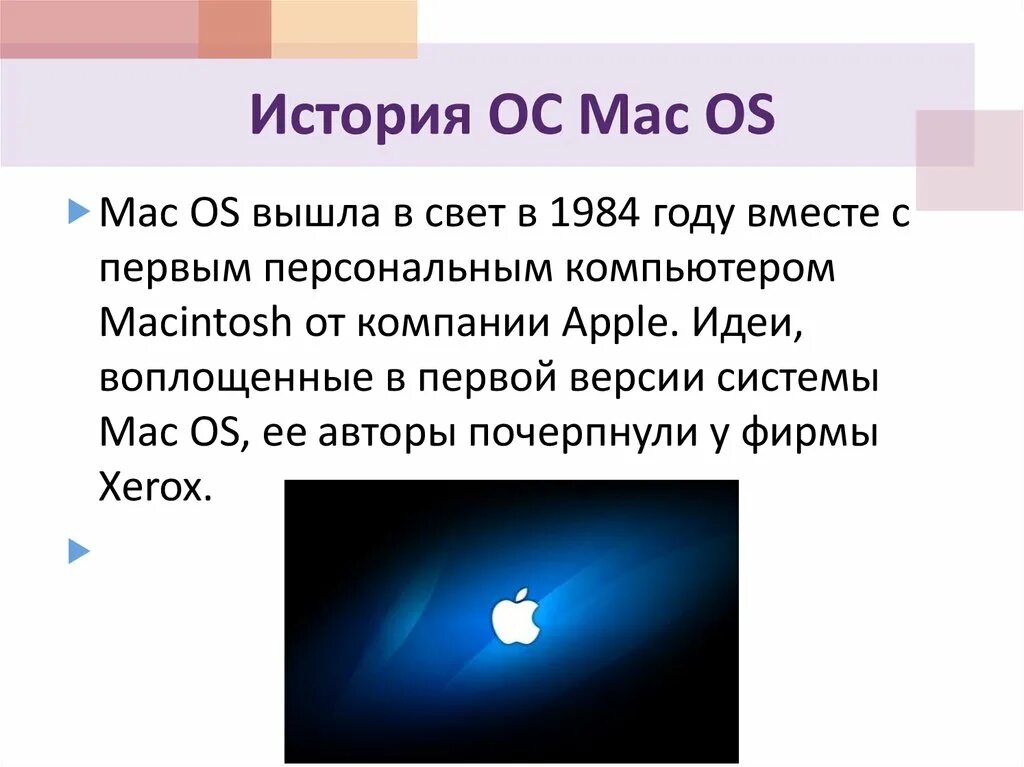 История ОС Mac OS

Mac OS вышла в свет в 1984 году вместе с первым персональным компьютером Macintosh от компании Apple. Идеи, воплощенные в первой версии системы Mac OS, ее авторы почерпнули у фирмы Xerox.